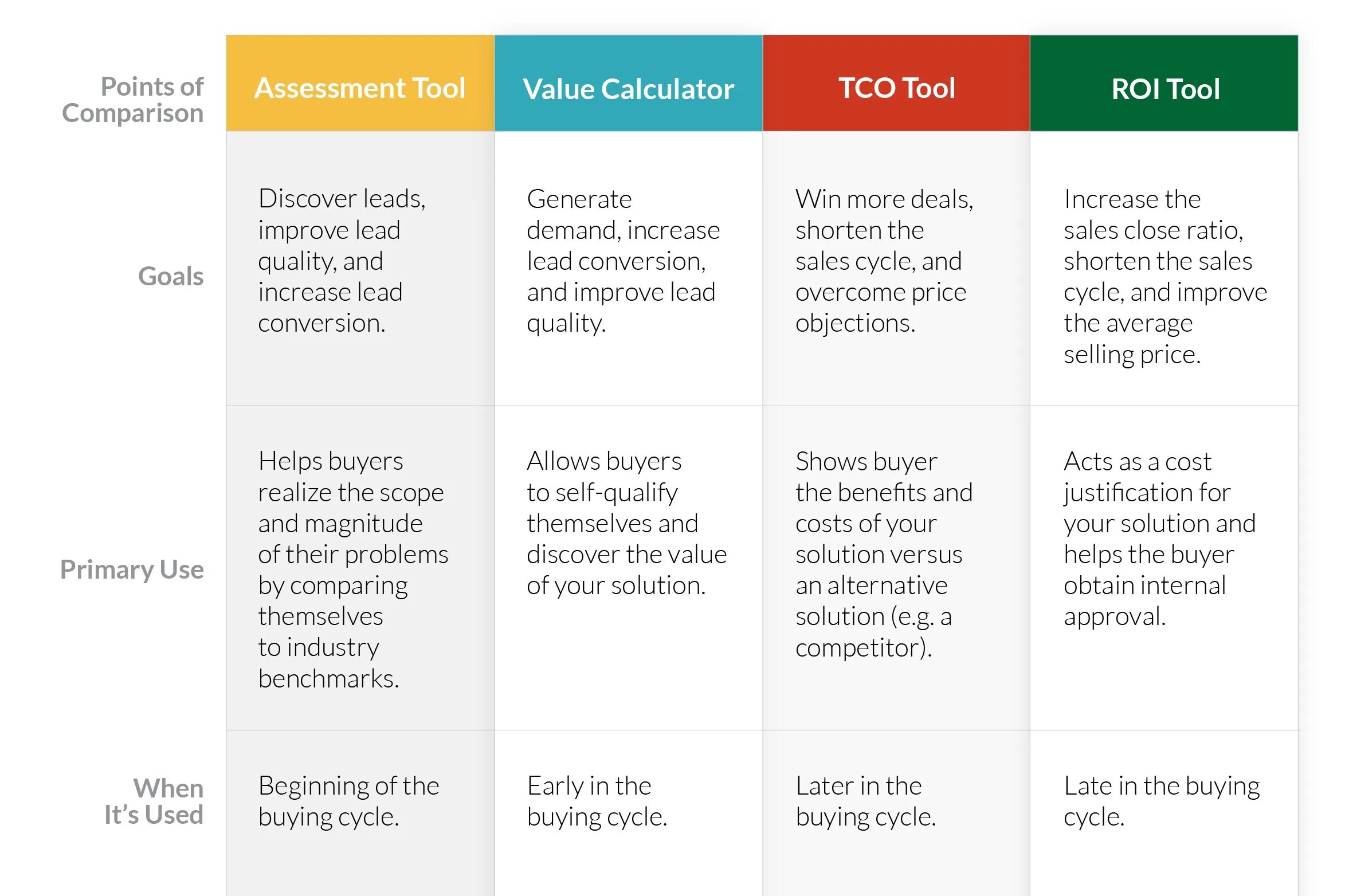 | Points of Comparison | Assessment Tool | Value Calculator | TCO Tool | ROI Tool |
|---|---|---|---|---|
| Goals | Discover leads, improve lead quality, and increase lead conversion. | Generate demand, increase lead conversion, and improve lead quality. | Win more deals, shorten the sales cycle, and overcome price objections. | Increase the sales close ratio, shorten the sales cycle, and improve the average selling price. |
| Primary Use | Helps buyers realize the scope and magnitude of their problems by comparing themselves to industry benchmarks. | Allows buyers to self-qualify themselves and discover the value of your solution. | Shows buyer the benefits and costs of your solution versus an alternative solution (e.g. a competitor). | Acts as a cost justification for your solution and helps the buyer obtain internal approval. |
| When It's Used | Beginning of the buying cycle. | Early in the buying cycle. | Later in the buying cycle. | Late in the buying cycle. |